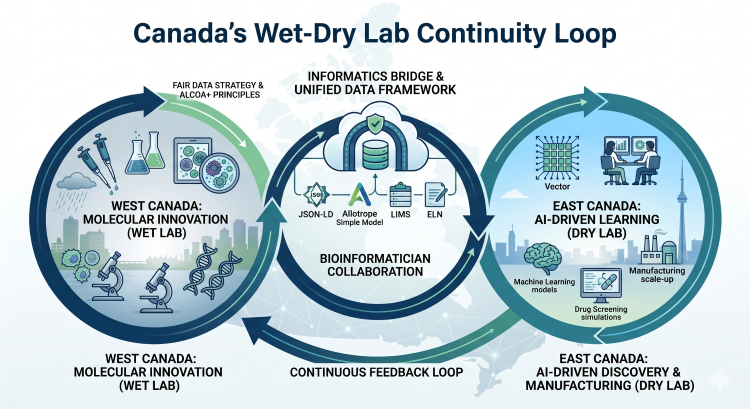 Canada's Wet-Dry Lab Continuity Loop

FAIR DATA STRATEGY & ALCOA+ PRINCIPLES

INFORMATICS BRIDGE & UNIFIED DATA FRAMEWORK

WEST CANADA: MOLECULAR INNOVATION (WET LAB)

JSON-LD

Allotrope Simple Model

LIMS

ELN

BIOINFORMATICIAN COLLABORATION

Vector

EAST CANADA: AI-DRIVEN LEARNING (DRY LAB)

Machine Learning models

Manufacturing scale-up

Drug Screening simulations

WEST CANADA: MOLECULAR INNOVATION (WET LAB)

CONTINUOUS FEEDBACK LOOP

EAST CANADA: AI-DRIVEN DISCOVERY & MANUFACTURING (DRY LAB)